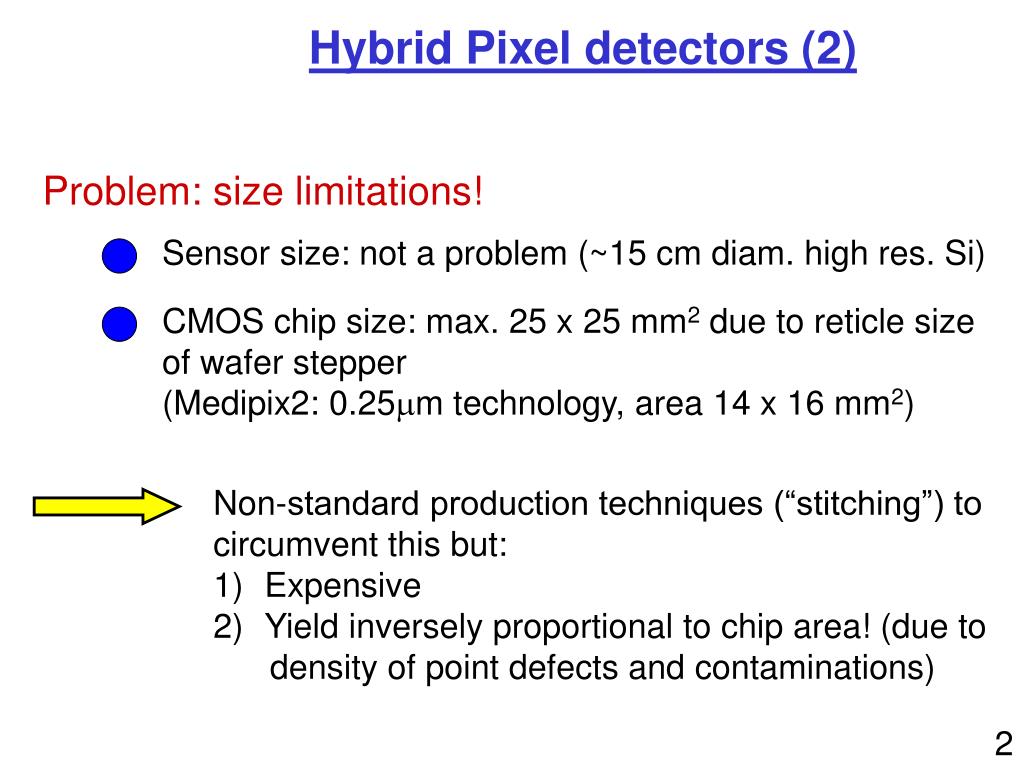 Hybrid Pixel detectors (2)

Problem: size limitations!

Sensor size: not a problem (~15 cm diam. high res. Si)

CMOS chip size: max. 25 x 25 mm$^2$ due to reticle size of wafer stepper
(Medipix2: 0.25$\mu$m technology, area 14 x 16 mm$^2$)

Non-standard production techniques (“stitching”) to circumvent this but:
1) Expensive
2) Yield inversely proportional to chip area! (due to density of point defects and contaminations)

2